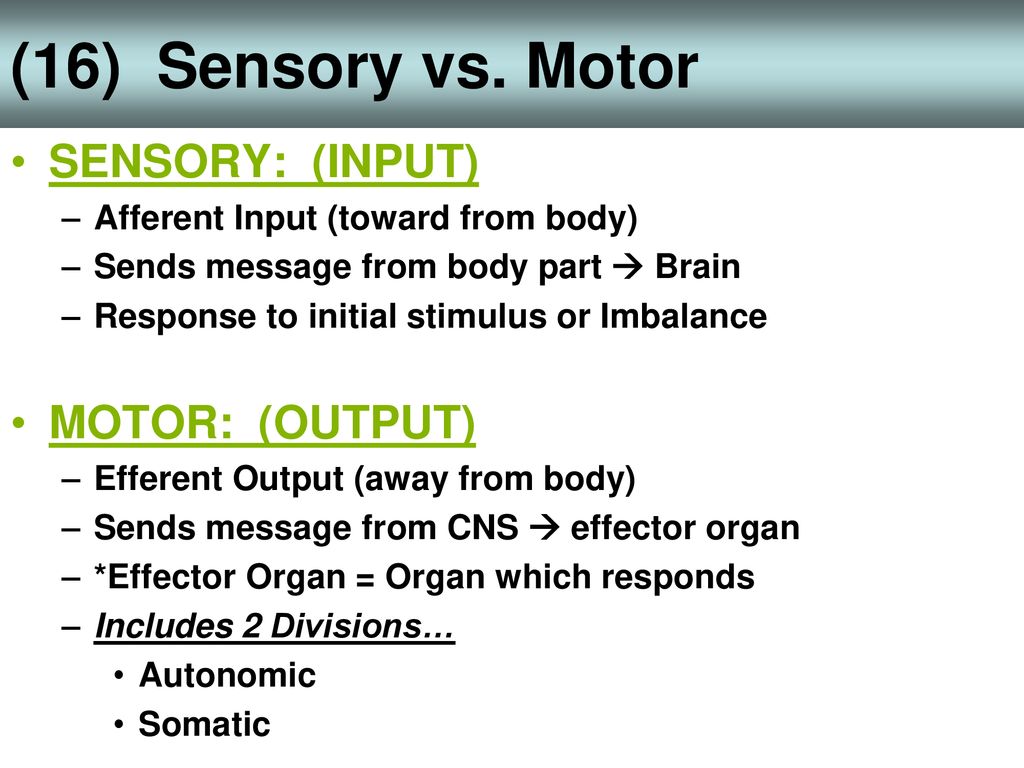 (16) Sensory vs. Motor

• SENSORY: (INPUT)
– Afferent Input (toward from body)
– Sends message from body part → Brain
– Response to initial stimulus or Imbalance

• MOTOR: (OUTPUT)
– Efferent Output (away from body)
– Sends message from CNS → effector organ
– *Effector Organ = Organ which responds
– Includes 2 Divisions…
• Autonomic
• Somatic